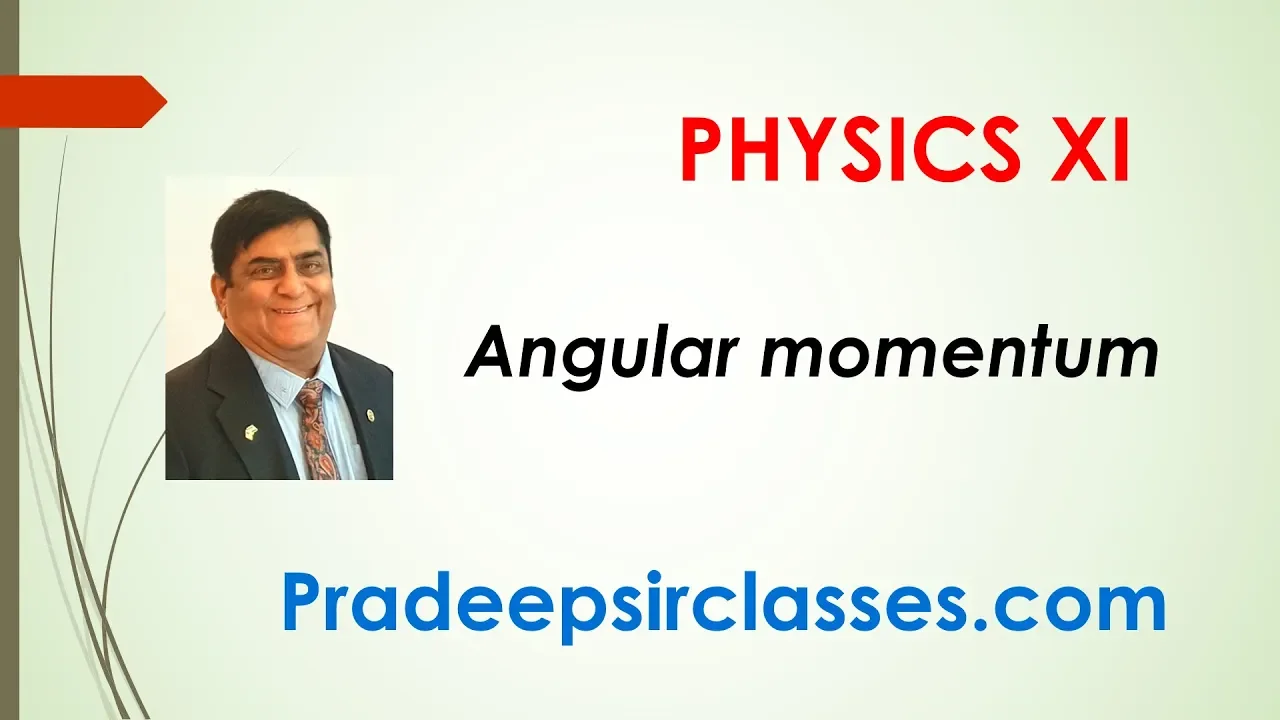 PHYSICS XI

Angular momentum

Pradeepsirclasses.com